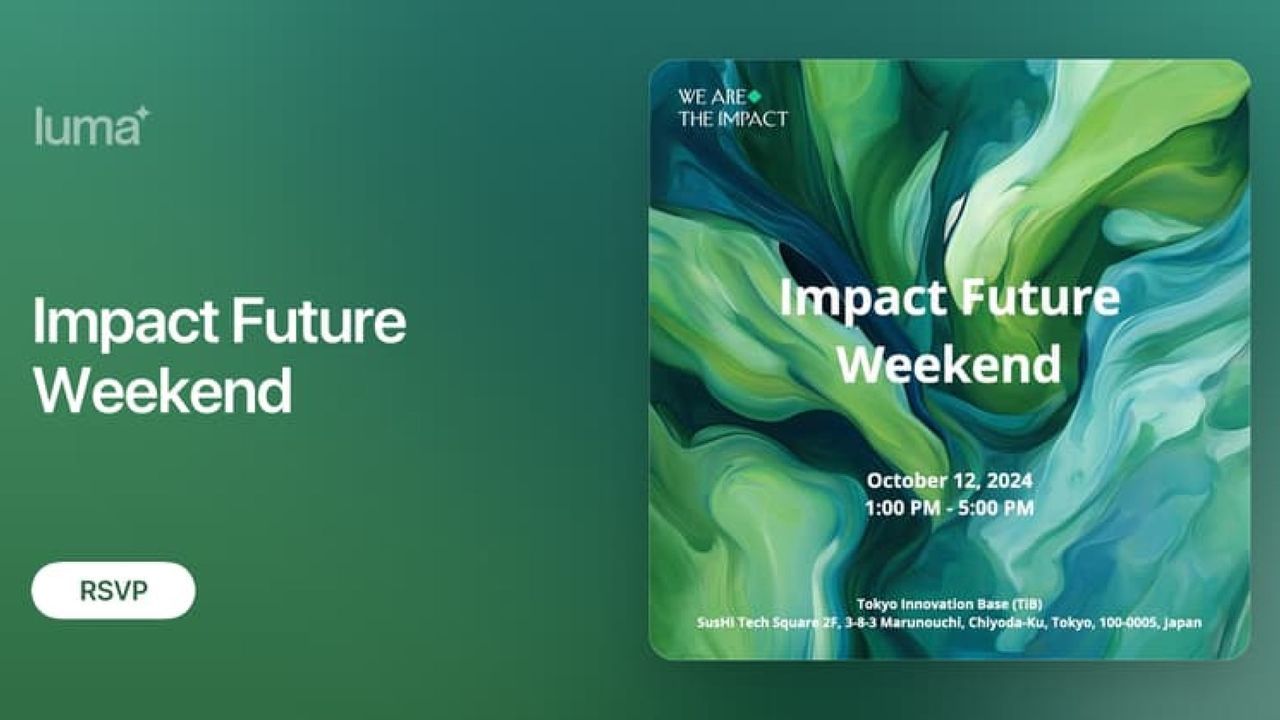 luma

Impact Future Weekend

RSVP

WE ARE
THE IMPACT

Impact Future Weekend

October 12, 2024
1:00 PM - 5:00 PM

Tokyo Innovation Base (TiB)
SusHi Tech Square 2F, 3-8-3 Marunouchi, Chiyoda-Ku, Tokyo, 100-0005, Japan